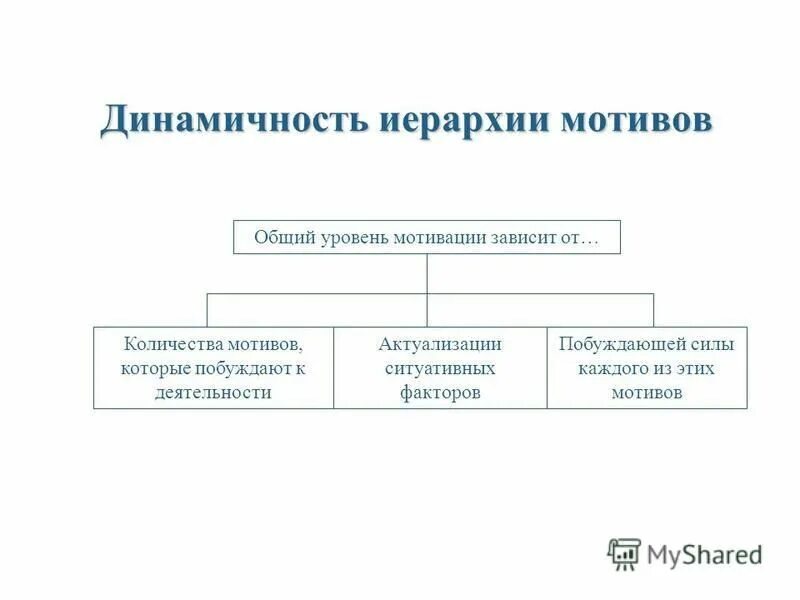 Динамичность иерархии мотивов

Общий уровень мотивации зависит от…

Количества мотивов, которые побуждают к деятельности

Актуализации ситуативных факторов

Побуждающей силы каждого из этих мотивов

MyShared